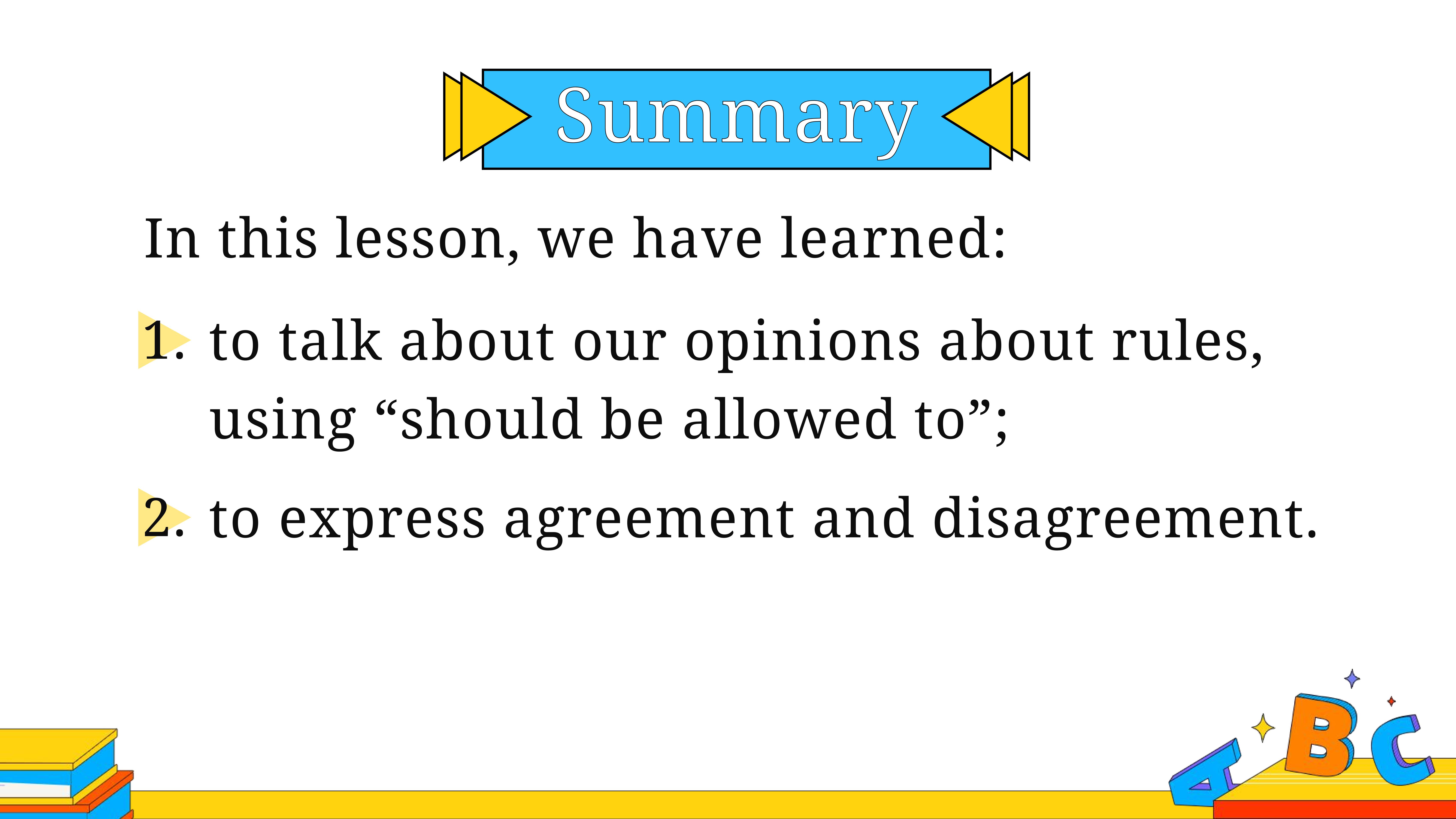 Summary

In this lesson, we have learned:

1. to talk about our opinions about rules, using “should be allowed to”;

2. to express agreement and disagreement.

A B C